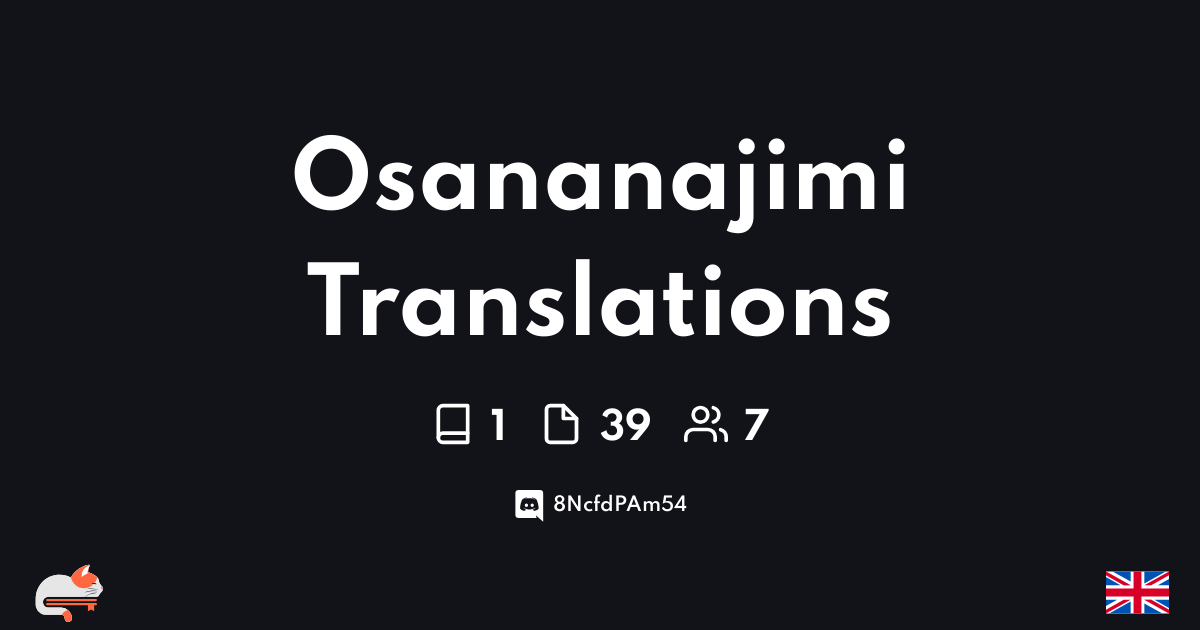 Osananajimi Translations

1 39 7

8NcfdPAm54